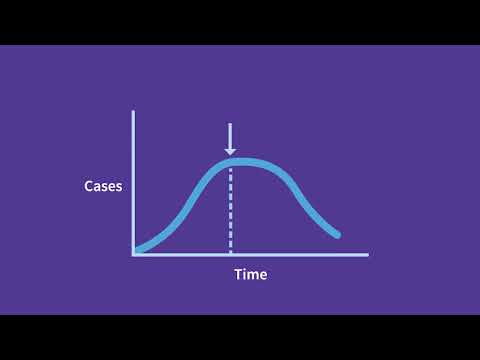 Cases

Time